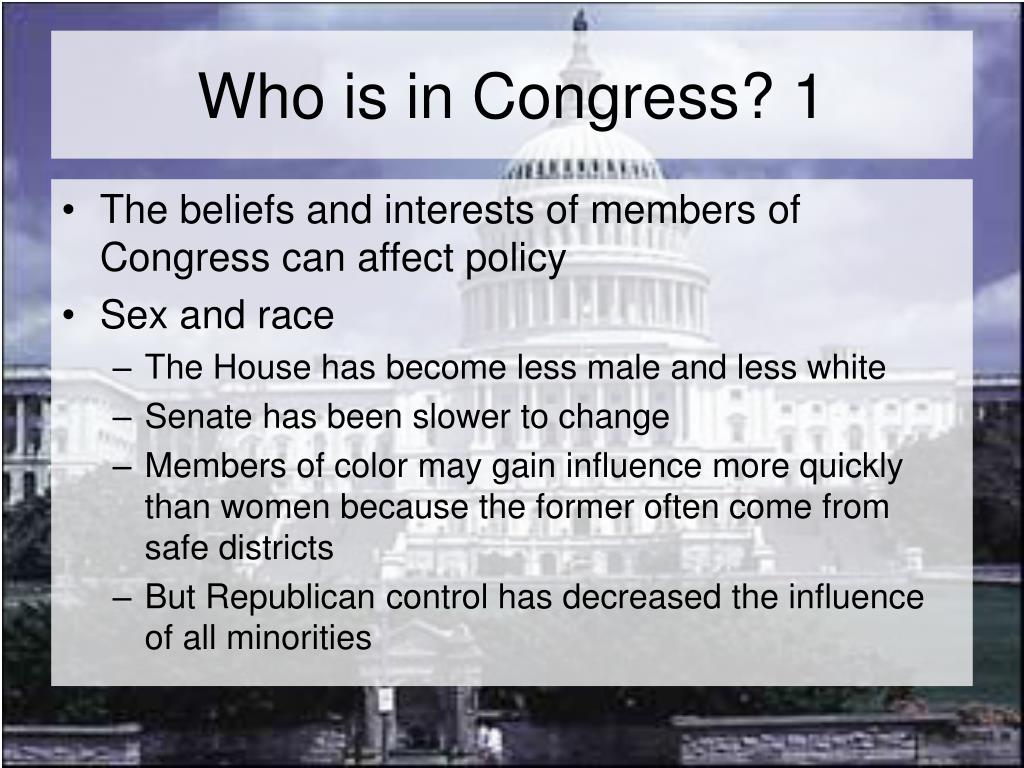 Who is in Congress? 1

• The beliefs and interests of members of Congress can affect policy
• Sex and race
– The House has become less male and less white
– Senate has been slower to change
– Members of color may gain influence more quickly than women because the former often come from safe districts
– But Republican control has decreased the influence of all minorities